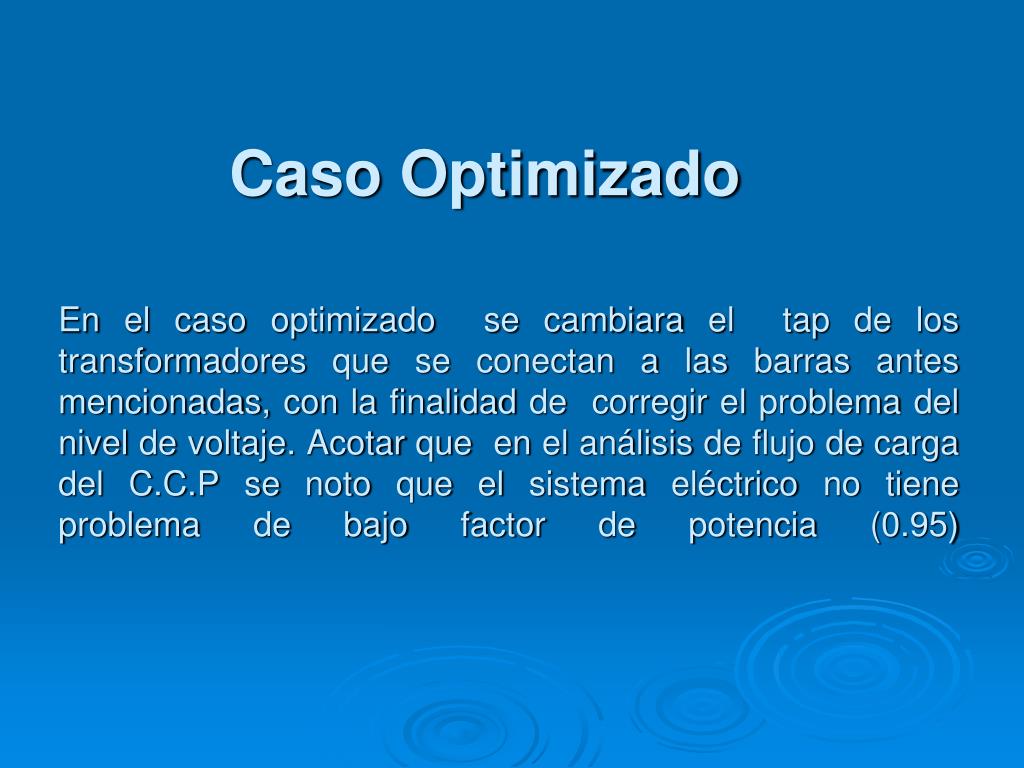 Caso Optimizado

En el caso optimizado se cambiara el tap de los transformadores que se conectan a las barras antes mencionadas, con la finalidad de corregir el problema del nivel de voltaje. Acotar que en el análisis de flujo de carga del C.C.P se noto que el sistema eléctrico no tiene problema de bajo factor de potencia (0.95)